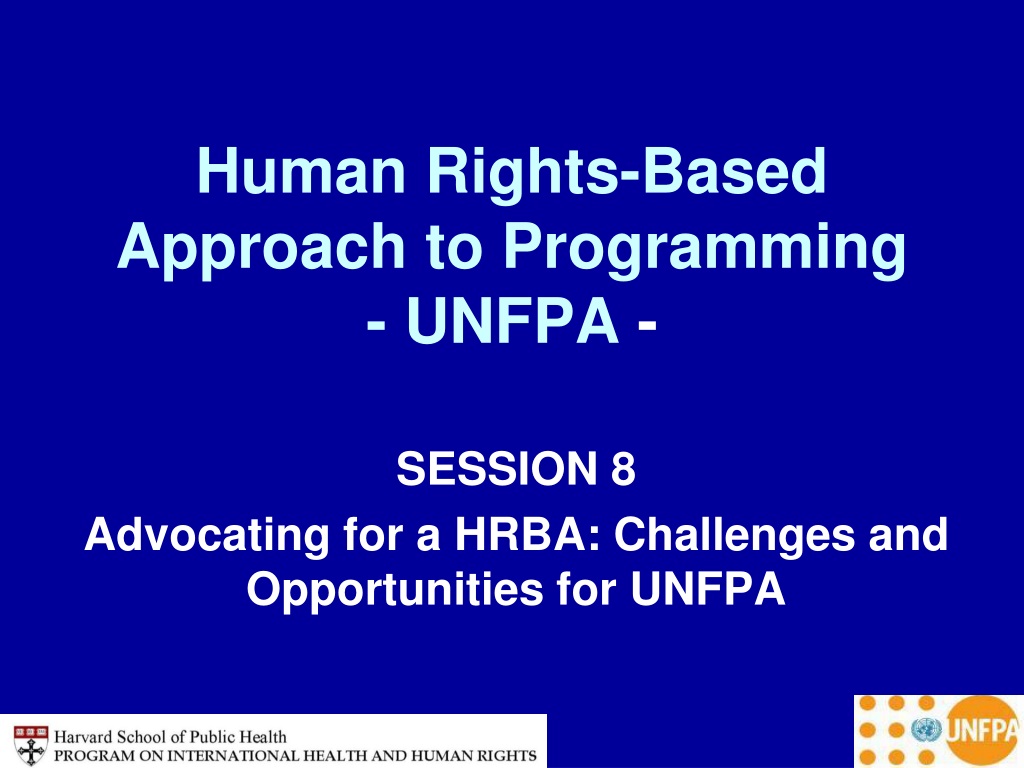 Human Rights-Based Approach to Programming
- UNFPA -

SESSION 8

Advocating for a HRBA: Challenges and Opportunities for UNFPA

Harvard School of Public Health
PROGRAM ON INTERNATIONAL HEALTH AND HUMAN RIGHTS

UNFPA